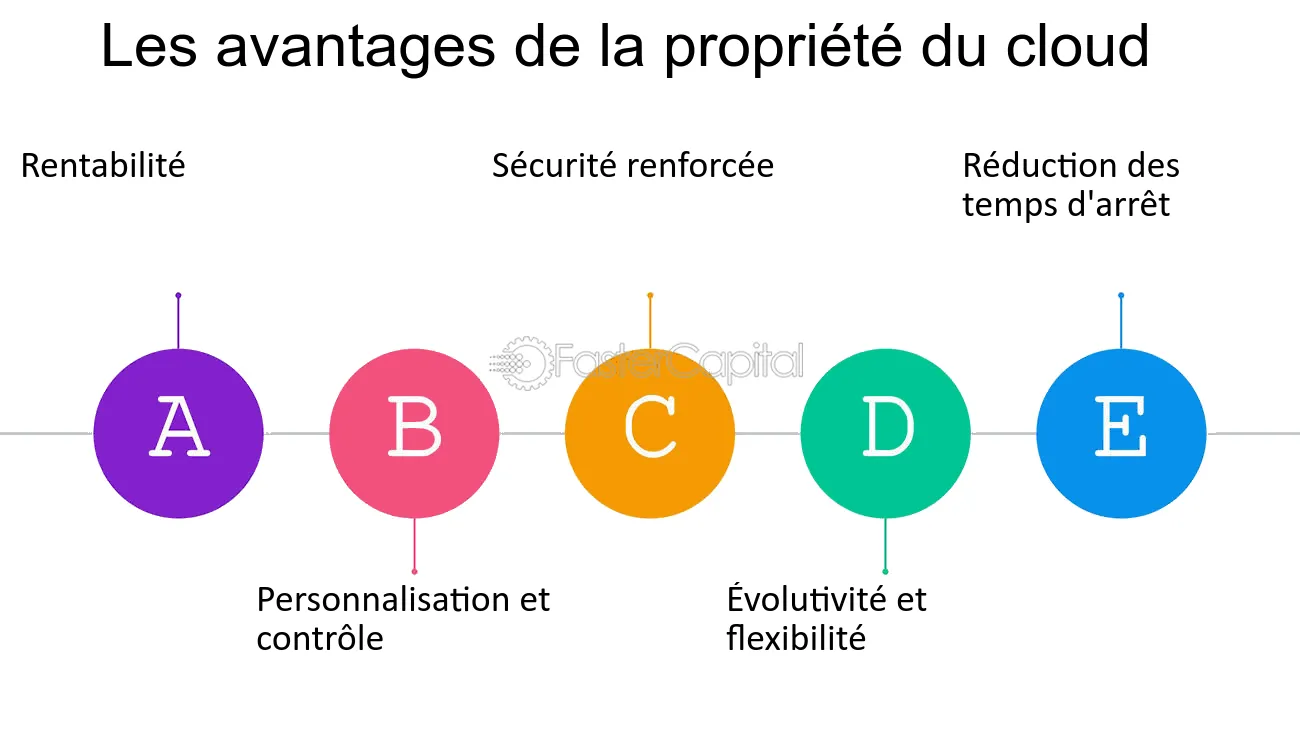 Les avantages de la propriété du cloud

Rentabilité

Sécurité renforcée

Réduction des temps d'arrêt

FasterCapital

A

B

C

D

E

Personnalisation et contrôle

Évolutivité et flexibilité